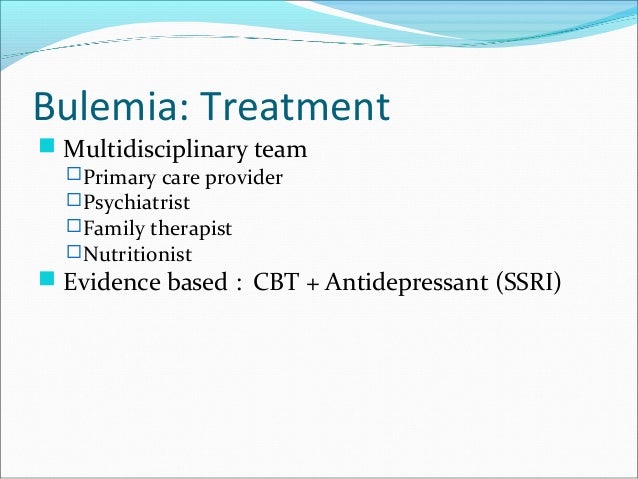 Bulemia: Treatment

Multidisciplinary team
Primary care provider
Psychiatrist
Family therapist
Nutritionist

Evidence based : CBT + Antidepressant (SSRI)